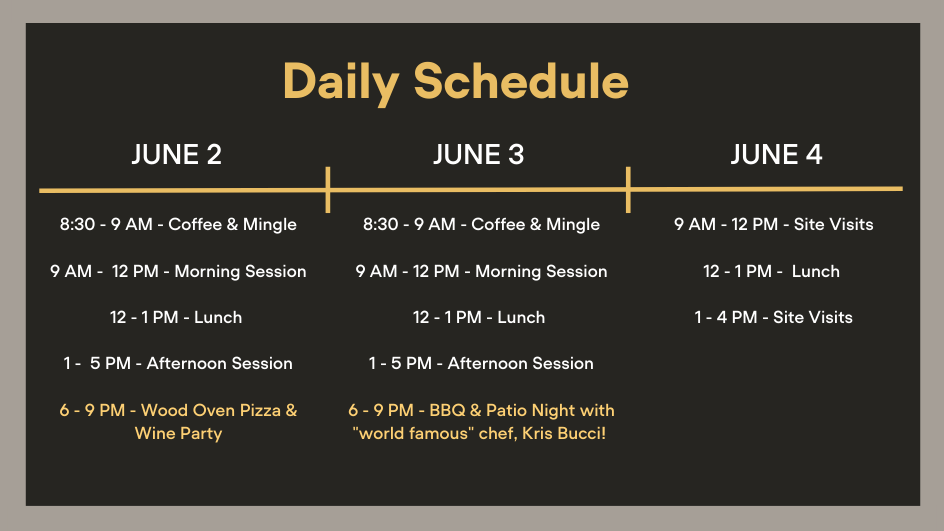 Daily Schedule

JUNE 2

8:30 - 9 AM - Coffee & Mingle

9 AM - 12 PM - Morning Session

12 - 1 PM - Lunch

1 - 5 PM - Afternoon Session

6 - 9 PM - Wood Oven Pizza & Wine Party

JUNE 3

8:30 - 9 AM - Coffee & Mingle

9 AM - 12 PM - Morning Session

12 - 1 PM - Lunch

1 - 5 PM - Afternoon Session

6 - 9 PM - BBQ & Patio Night with "world famous" chef, Kris Bucci!

JUNE 4

9 AM - 12 PM - Site Visits

12 - 1 PM - Lunch

1 - 4 PM - Site Visits